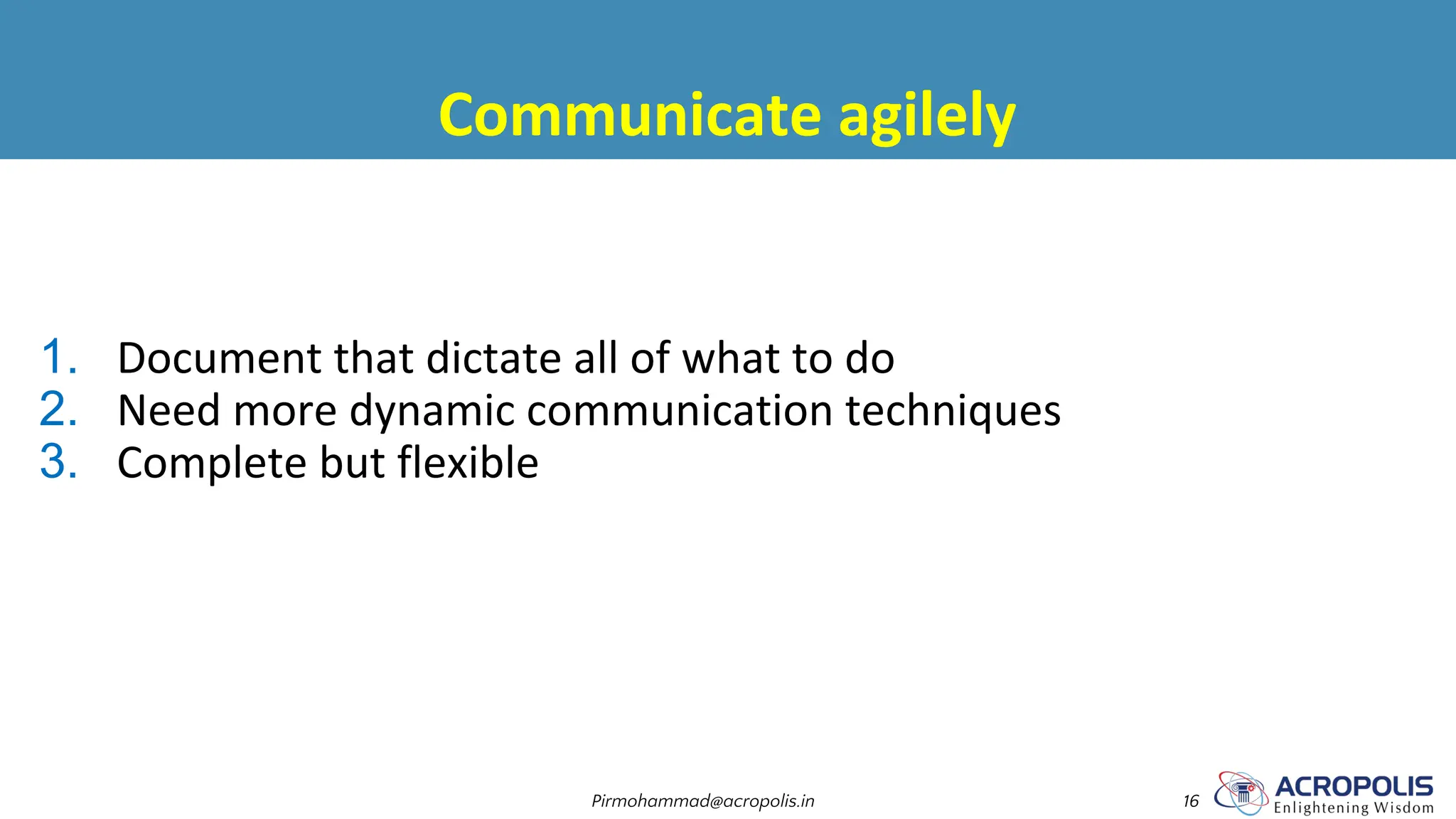 Communicate agilely

1. Document that dictate all of what to do
2. Need more dynamic communication techniques
3. Complete but flexible

Pirmohammad@acropolis.in

16

ACROPOLIS
Enlightening Wisdom